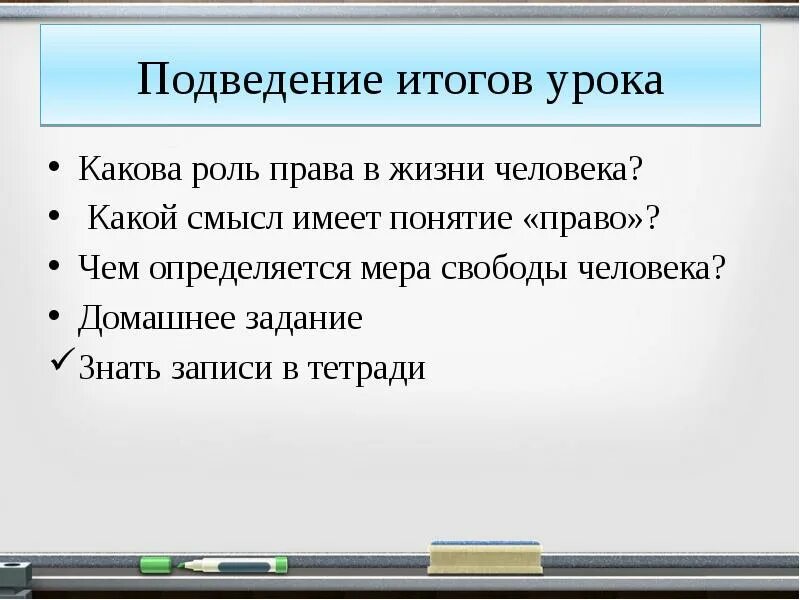 Подведение итогов урока

• Какова роль права в жизни человека?
• Какой смысл имеет понятие «право»?
• Чем определяется мера свободы человека?
• Домашнее задание
✓ Знать записи в тетради